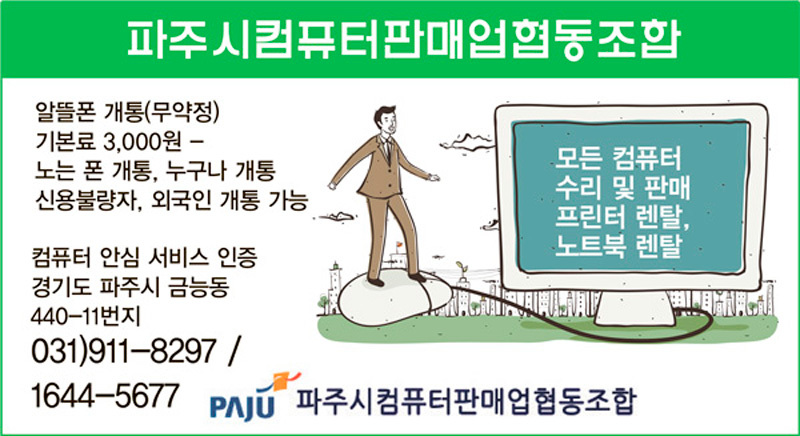 파주시컴퓨터판매업협동조합

알뜰폰 개통(무약정)
기본료 3,000원 –
노는 폰 개통, 누구나 개통
신용불량자, 외국인 개통 가능

컴퓨터 안심 서비스 인증
경기도 파주시 금능동
440–11번지
031)911–8297 /
1644–5677

모든 컴퓨터
수리 및 판매
프린터 렌탈,
노트북 렌탈

PAJU 파주시컴퓨터판매업협동조합